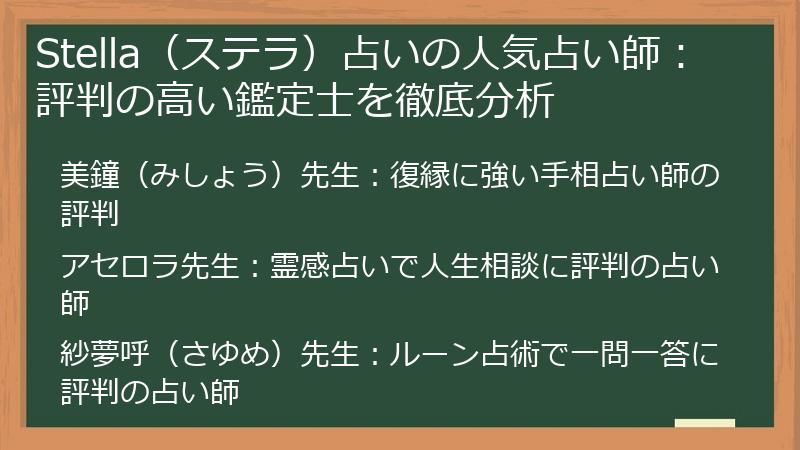 Stella（ステラ）占いの人気占い師：評判の高い鑑定士を徹底分析

美鐘（みしょう）先生：復縁に強い手相占い師の評判

アセロラ先生：霊感占いで人生相談に評判の占い師

紗夢呼（さゆめ）先生：ルーン占術で一問一答に評判の占い師